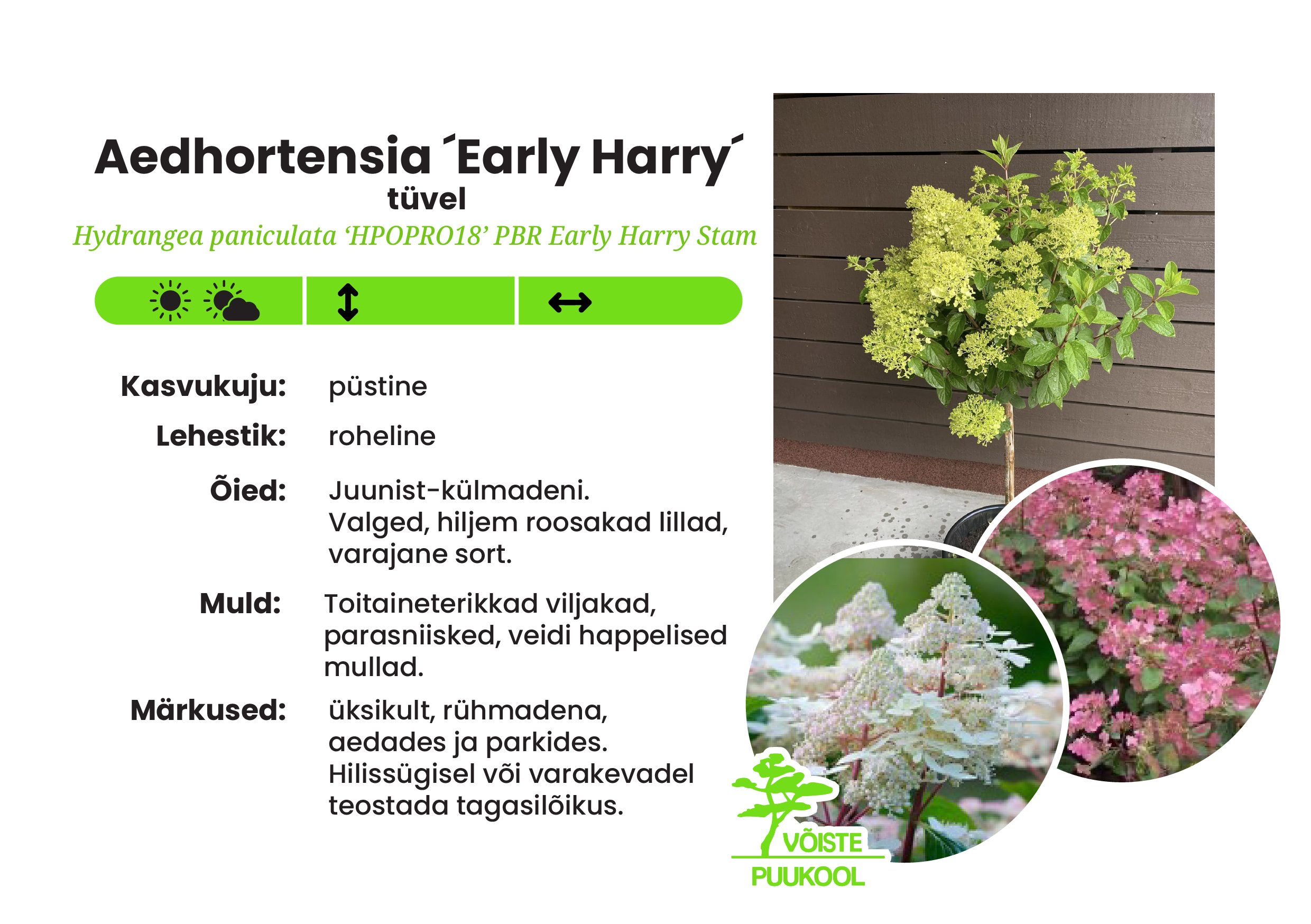 Aedhortensia ´Early Harry´
tüvel
Hydrangea paniculata ‘HPOPRO18’ PBR Early Harry Stam

Kasvukuju: püstine

Lehestik: roheline

Õied: Juunist-külmadeni. Valged, hiljem roosakad lillad, varajane sort.

Muld: Toitaineterikkad viljakad, parasniisked, veidi happelised mullad.

Märkused: üksikult, rühmadena, aedades ja parkides. Hilissügisel või varakevadel teostada tagasilõikus.

VÕISTE
PUUKOOL